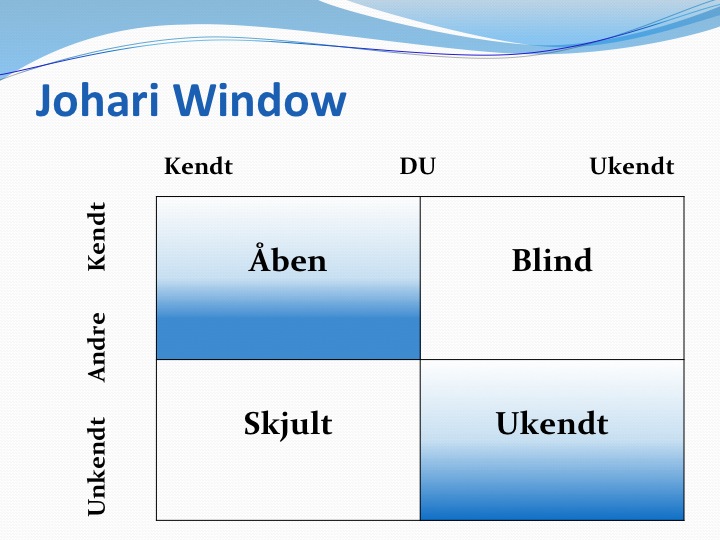 Johari Window

Kendt DU Ukendt

Kendt Andre Unkendt

| Åben | Blind |
|---|---|
| Skjult | Ukendt |